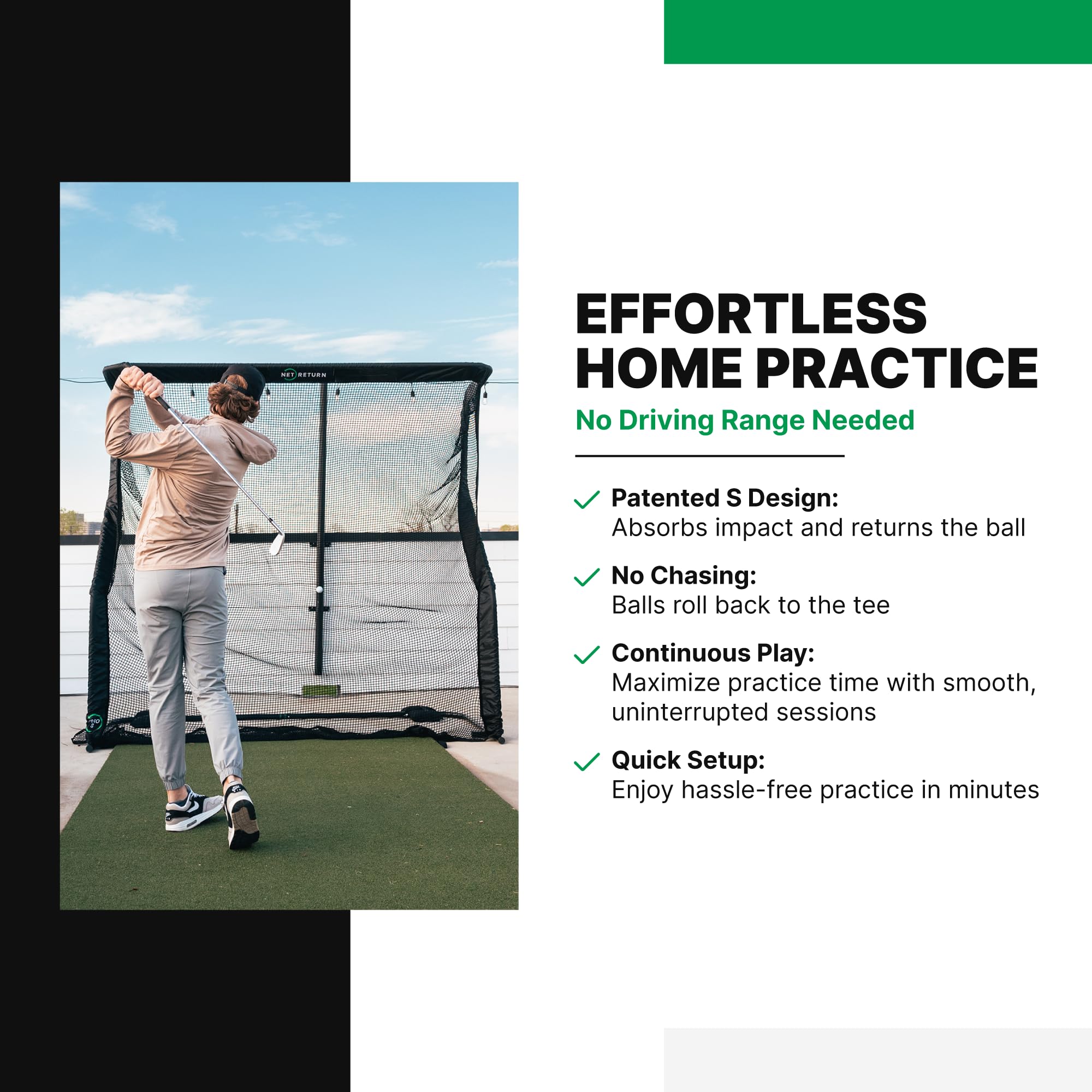 NET RETURN

EFFORTLESS HOME PRACTICE

No Driving Range Needed

Patented S Design:
Absorbs impact and returns the ball

No Chasing:
Balls roll back to the tee

Continuous Play:
Maximize practice time with smooth, uninterrupted sessions

Quick Setup:
Enjoy hassle-free practice in minutes